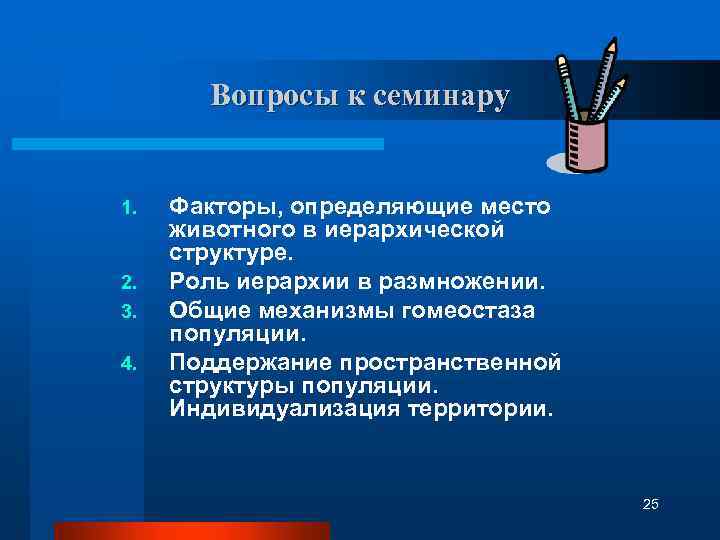 Вопросы к семинару

1. Факторы, определяющие место животного в иерархической структуре.
2. Роль иерархии в размножении.
3. Общие механизмы гомеостаза популяции.
4. Поддержание пространственной структуры популяции. Индивидуализация территории.

25